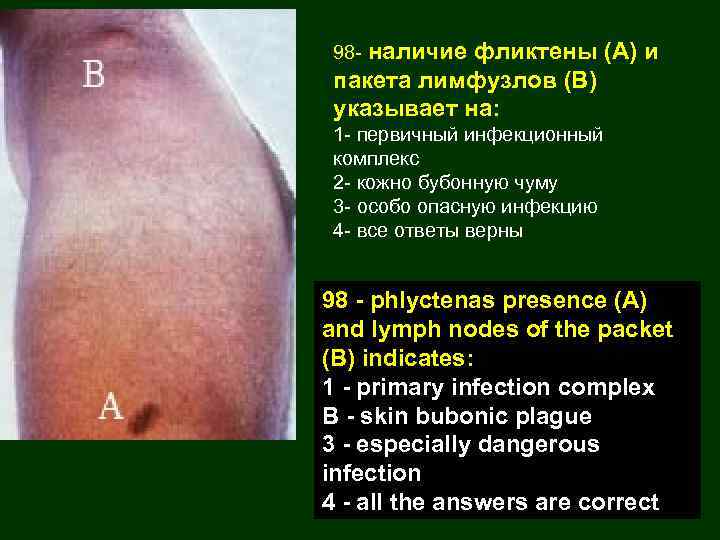 B

A

98- наличие фликтены (А) и пакета лимфузлов (В) указывает на:
1- первичный инфекционный комплекс
2- кожно бубонную чуму
3- особо опасную инфекцию
4- все ответы верны

98 - phlyctenas presence (A) and lymph nodes of the packet (B) indicates:
1 - primary infection complex
B - skin bubonic plague
3 - especially dangerous infection
4 - all the answers are correct